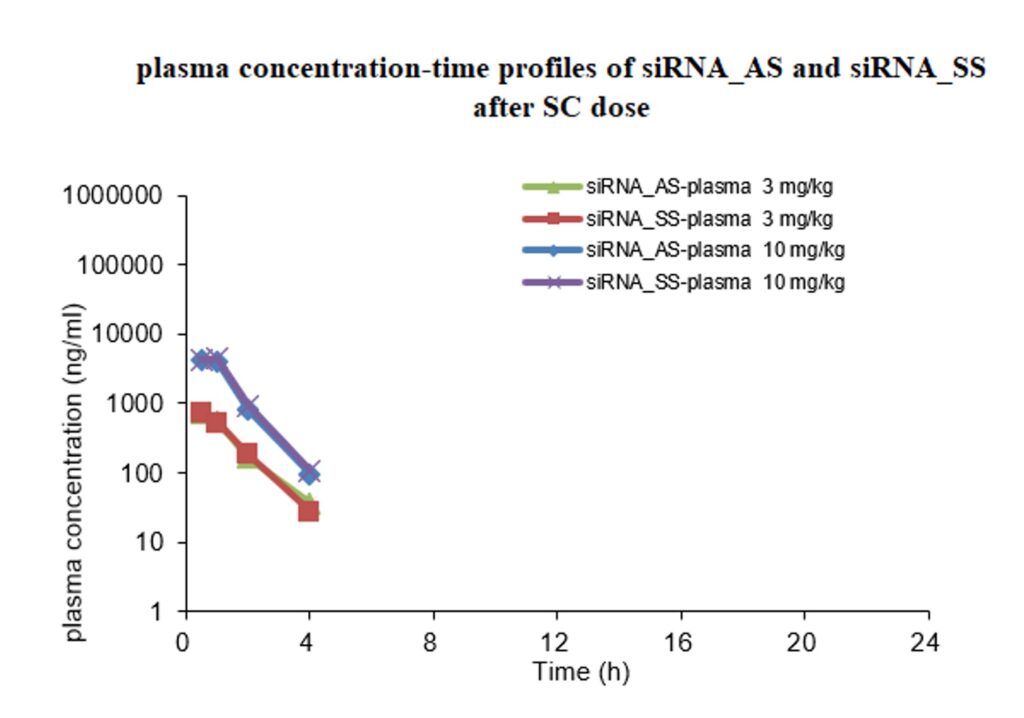 plasma concentration-time profiles of siRNA_AS and siRNA_SS after SC dose

siRNA_AS-plasma 3 mg/kg
siRNA_SS-plasma 3 mg/kg
siRNA_AS-plasma 10 mg/kg
siRNA_SS-plasma 10 mg/kg

plasma concentration (ng/ml)

1000000
100000
10000
1000
100
10
1

0
4
8
12
16
20
24

Time (h)